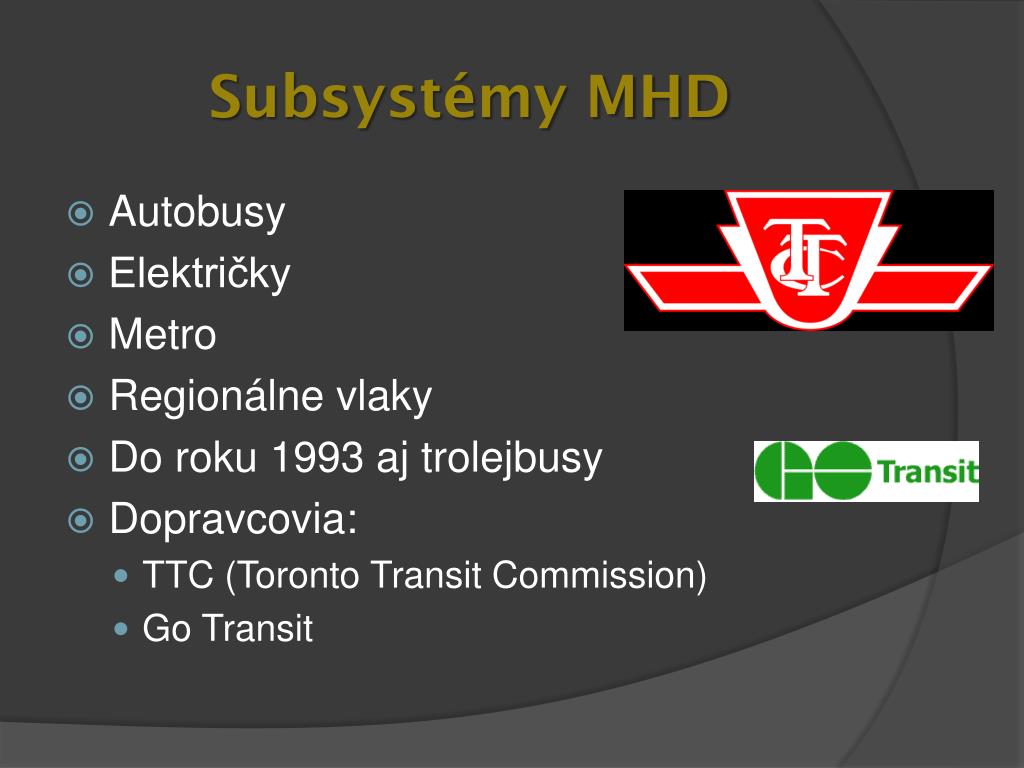 Subsystémy MHD

Autobusy
Električky
Metro
Regionálne vlaky
Do roku 1993 aj trolejbusy
Dopravcovia:
TTC (Toronto Transit Commission)
Go Transit

TTC

GO Transit